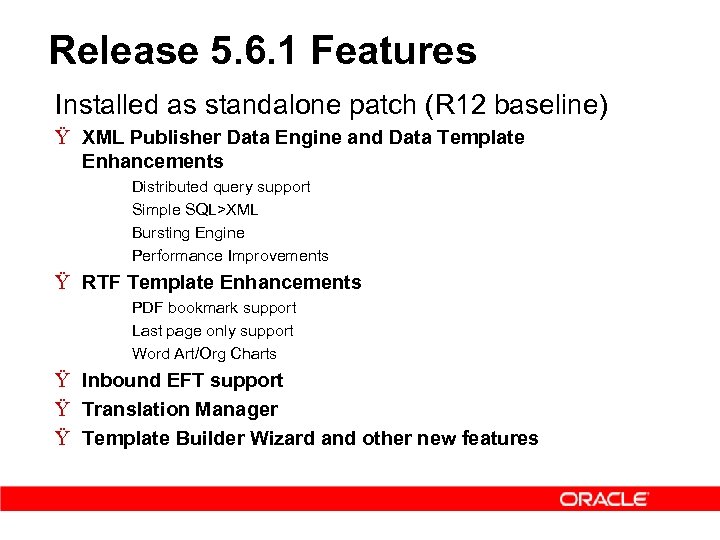 Release 5.6.1 Features

Installed as standalone patch (R12 baseline)

Ÿ XML Publisher Data Engine and Data Template Enhancements

Distributed query support

Simple SQL>XML

Bursting Engine

Performance Improvements

Ÿ RTF Template Enhancements

PDF bookmark support

Last page only support

Word Art/Org Charts

Ÿ Inbound EFT support

Ÿ Translation Manager

Ÿ Template Builder Wizard and other new features

ORACLE